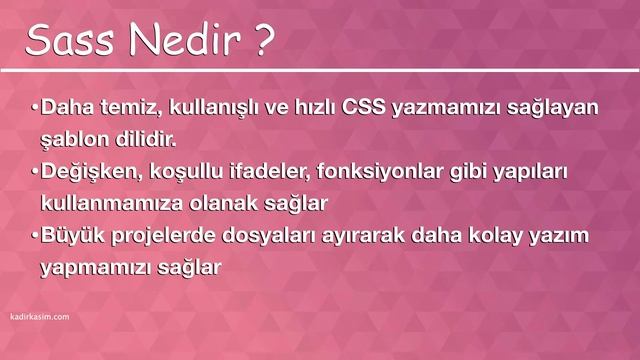 Sass Nedir ?

•Daha temiz, kullanışlı ve hızlı CSS yazmamızı sağlayan şablon dilidir.

•Değişken, koşullu ifadeler, fonksiyonlar gibi yapıları kullanmamıza olanak sağlar

•Büyük projelerde dosyaları ayırarak daha kolay yazım yapmamızı sağlar

kadirkasim.com